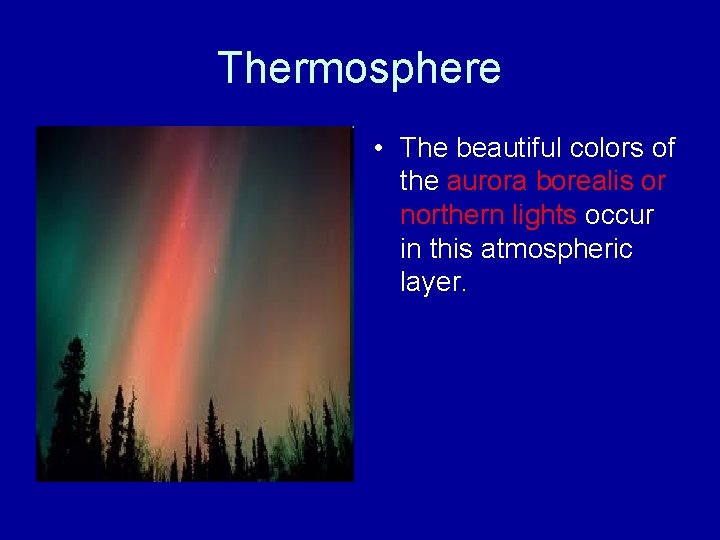 Thermosphere

• The beautiful colors of the aurora borealis or northern lights occur in this atmospheric layer.